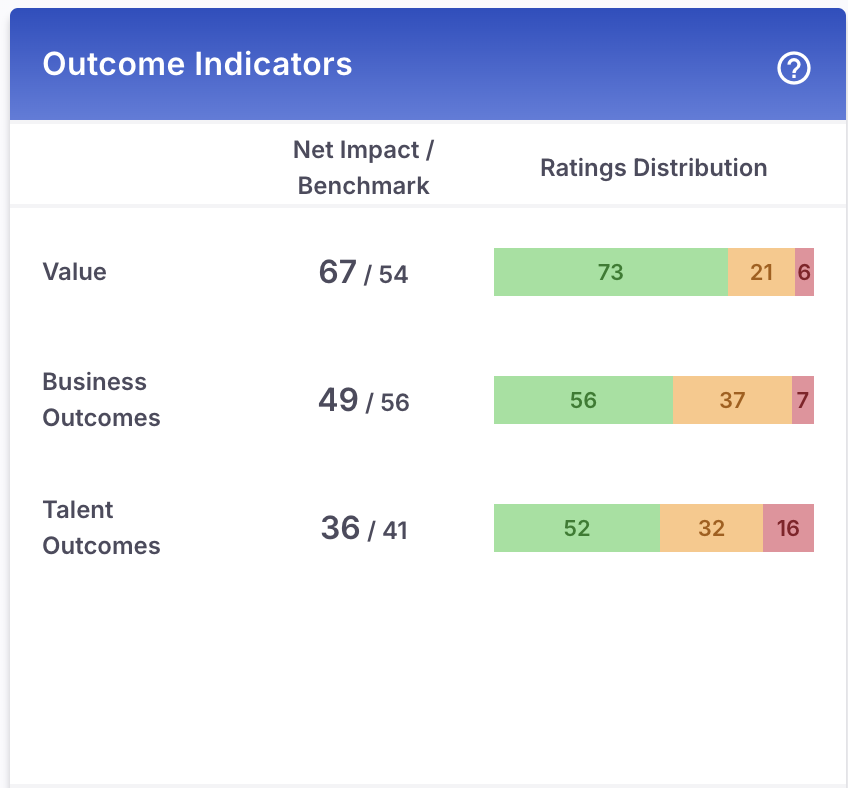 Outcome Indicators

?

| | Net Impact / Benchmark | Ratings Distribution |
|---|---|---|
| Value | 67 / 54 | 73 21 6 |
| Business Outcomes | 49 / 56 | 56 37 7 |
| Talent Outcomes | 36 / 41 | 52 32 16 |